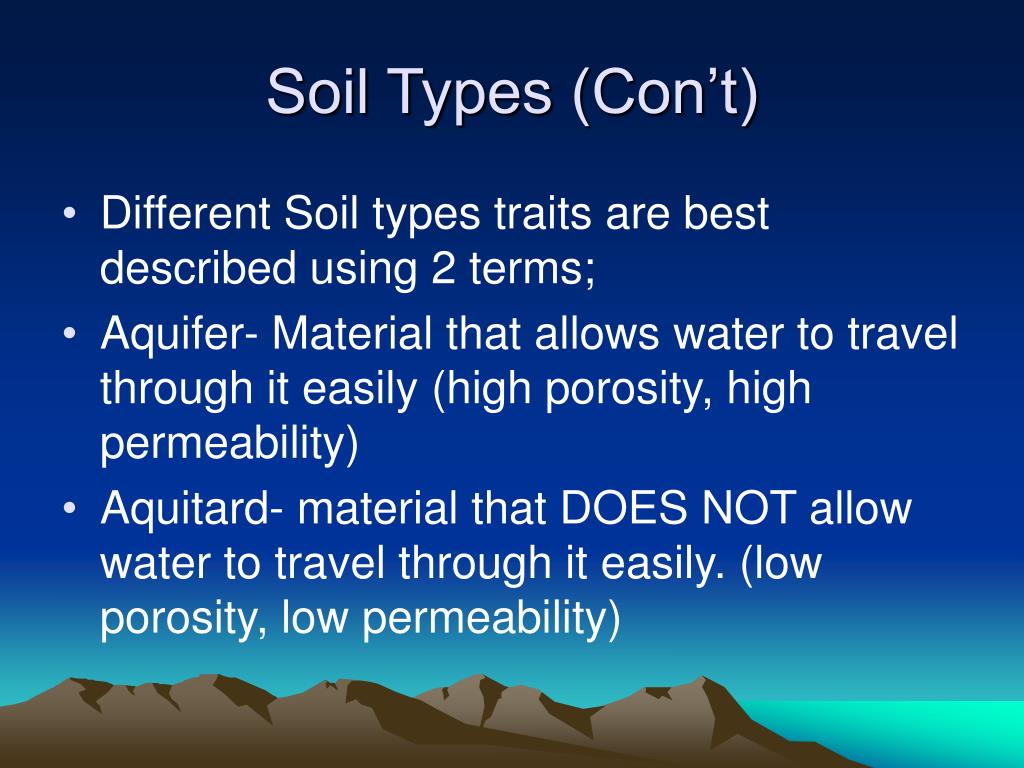 Soil Types (Con’t)

• Different Soil types traits are best described using 2 terms;
• Aquifer- Material that allows water to travel through it easily (high porosity, high permeability)
• Aquitard- material that DOES NOT allow water to travel through it easily. (low porosity, low permeability)